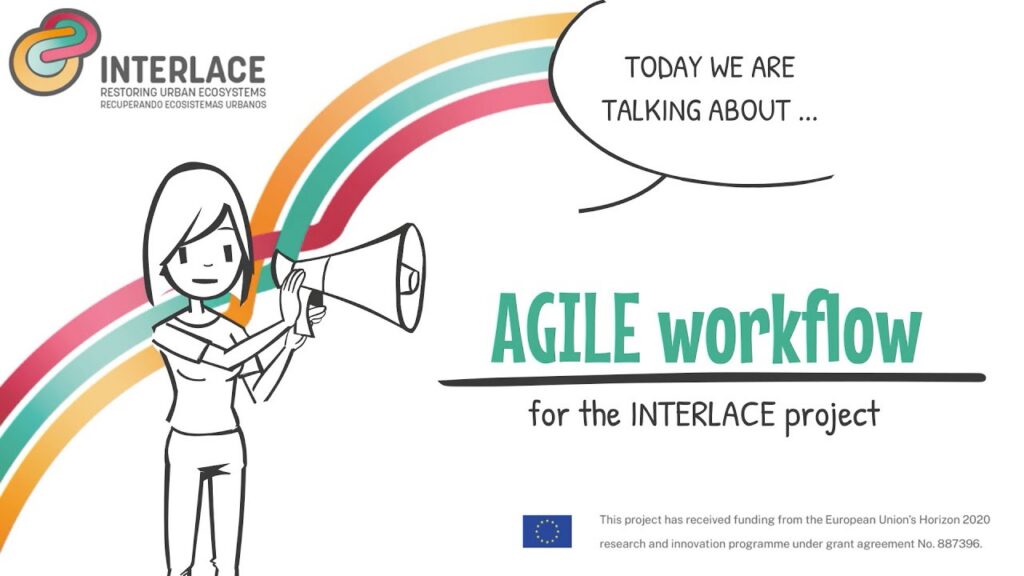 INTERLACE
RESTORING URBAN ECOSYSTEMS
RECUPERANDO ECOSISTEMAS URBANOS

TODAY WE ARE TALKING ABOUT ...

AGILE workflow

for the INTERLACE project

This project has received funding from the European Union's Horizon 2020 research and innovation programme under grant agreement No. 887396.